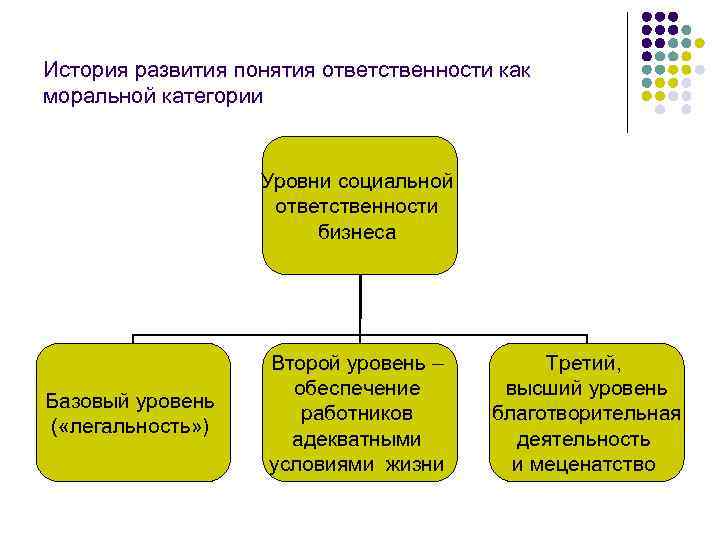 История развития понятия ответственности как моральной категории

Уровни социальной ответственности бизнеса

Базовый уровень («легальность»)

Второй уровень – обеспечение работников адекватными условиями жизни

Третий, высший уровень благотворительная деятельность и меценатство